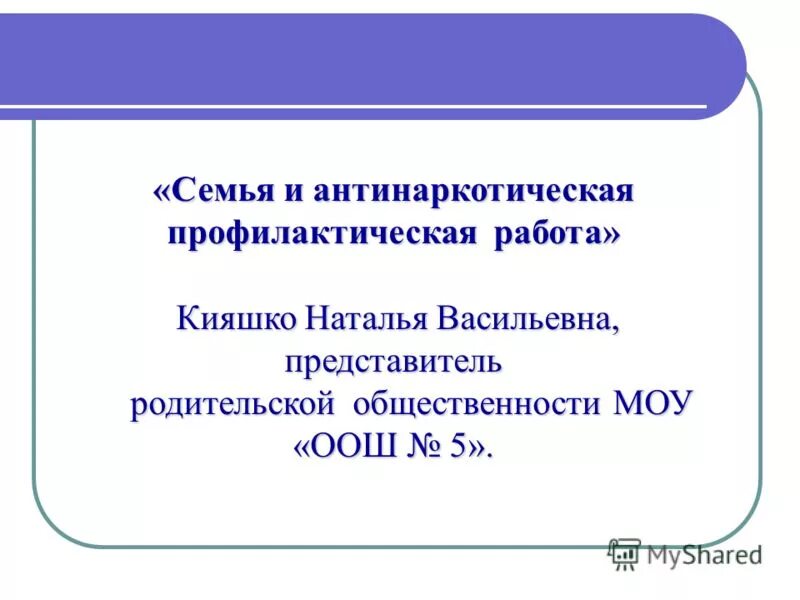 «Семья и антинаркотическая профилактическая работа»

Кияшко Наталья Васильевна, представитель родительской общественности МОУ «ООШ № 5».

MyShared